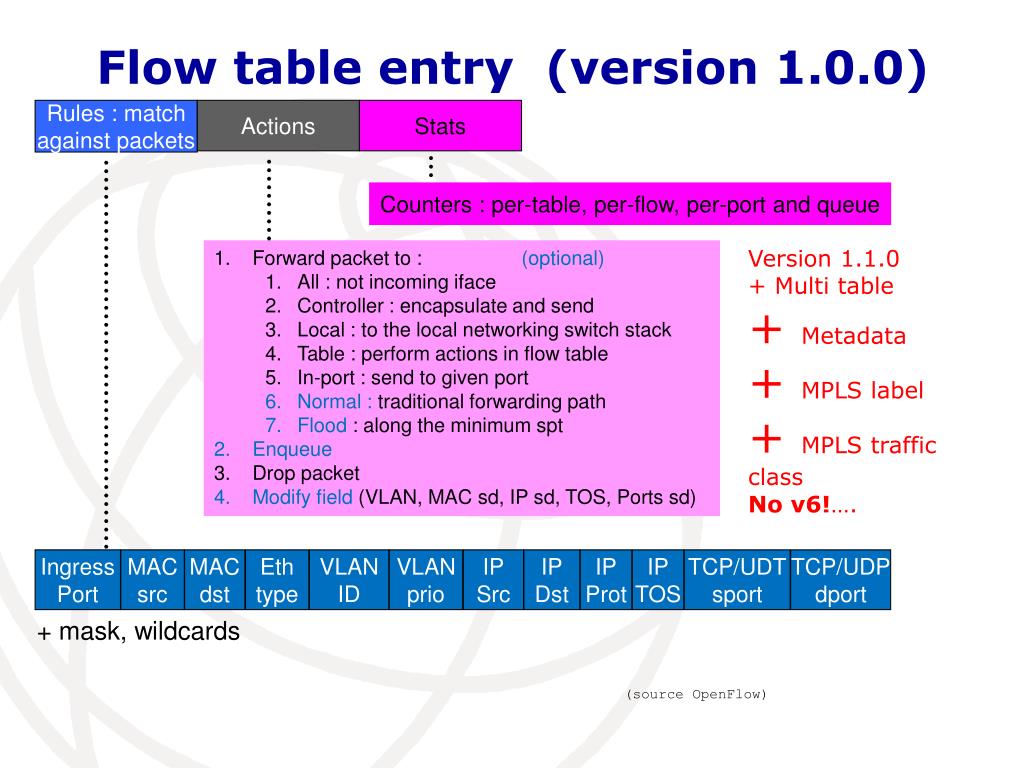 Flow table entry (version 1.0.0)

| Rules : match against packets | Actions | Stats |
|---|---|---|

Counters : per-table, per-flow, per-port and queue

1. Forward packet to : (optional)
   1. All : not incoming iface
   2. Controller : encapsulate and send
   3. Local : to the local networking switch stack
   4. Table : perform actions in flow table
   5. In-port : send to given port
   6. Normal : traditional forwarding path
   7. Flood : along the minimum spt
2. Enqueue
3. Drop packet
4. Modify field (VLAN, MAC sd, IP sd, TOS, Ports sd)

Version 1.1.0
+ Multi table
+ Metadata
+ MPLS label
+ MPLS traffic class
No v6!….

| Ingress Port | MAC src | MAC dst | Eth type | VLAN ID | VLAN prio | IP Src | IP Dst | IP Prot | IP TOS | TCP/UDT sport | TCP/UDP dport |
|---|---|---|---|---|---|---|---|---|---|---|---|

+ mask, wildcards

(source OpenFlow)